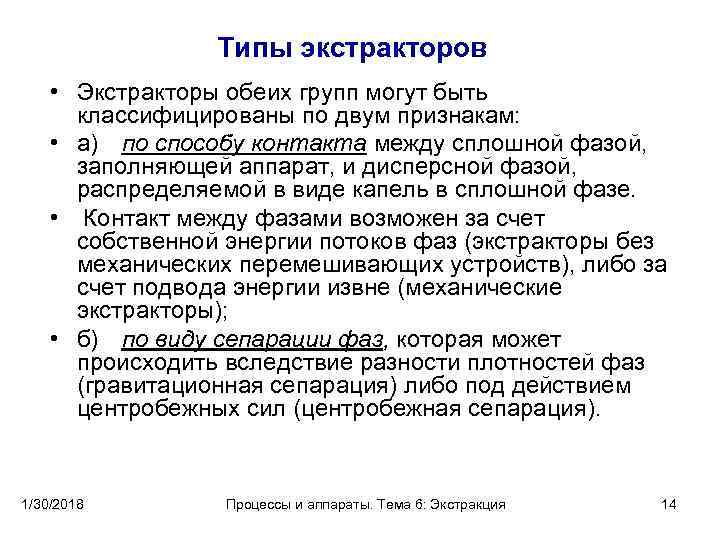 Типы экстракторов

• Экстракторы обеих групп могут быть классифицированы по двум признакам:

• а) по способу контакта между сплошной фазой, заполняющей аппарат, и дисперсной фазой, распределяемой в виде капель в сплошной фазе.

• Контакт между фазами возможен за счет собственной энергии потоков фаз (экстракторы без механических перемешивающих устройств), либо за счет подвода энергии извне (механические экстракторы);

• б) по виду сепарации фаз, которая может происходить вследствие разности плотностей фаз (гравитационная сепарация) либо под действием центробежных сил (центробежная сепарация).

1/30/2018

Процессы и аппараты. Тема 6: Экстракция

14